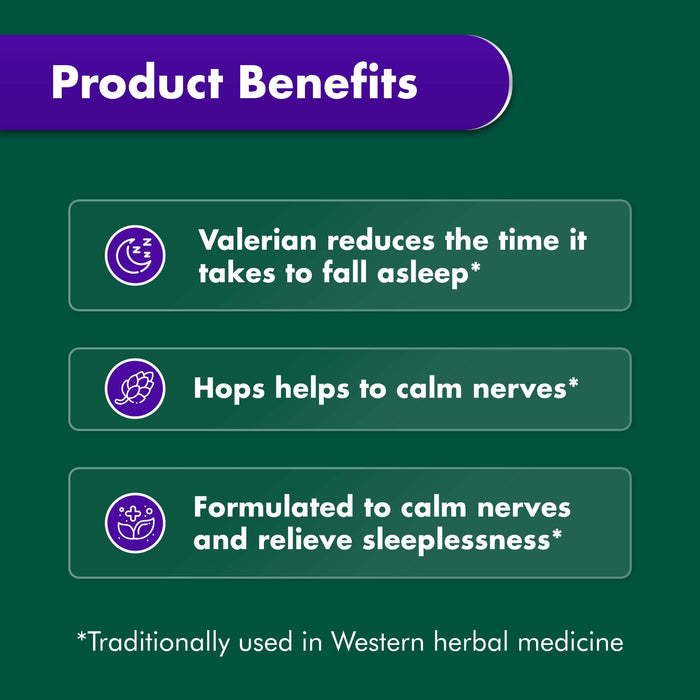 Product Benefits

Valerian reduces the time it takes to fall asleep*

Hops helps to calm nerves*

Formulated to calm nerves and relieve sleeplessness*

*Traditionally used in Western herbal medicine